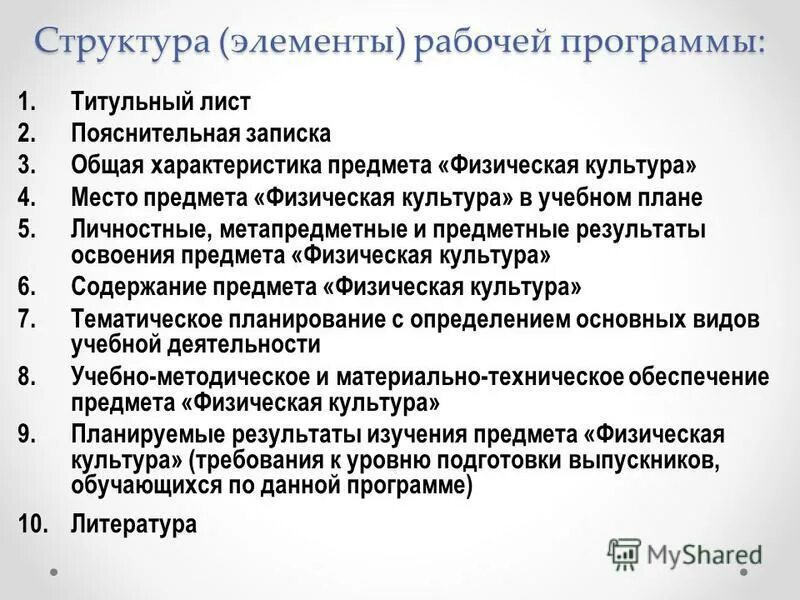 Структура (элементы) рабочей программы:

1. Титульный лист
2. Пояснительная записка
3. Общая характеристика предмета «Физическая культура»
4. Место предмета «Физическая культура» в учебном плане
5. Личностные, метапредметные и предметные результаты освоения предмета «Физическая культура»
6. Содержание предмета «Физическая культура»
7. Тематическое планирование с определением основных видов учебной деятельности
8. Учебно-методическое и материально-техническое обеспечение предмета «Физическая культура»
9. Планируемые результаты изучения предмета «Физическая культура» (требования к уровню подготовки выпускников, обучающихся по данной программе)
10. Литература

MyShared